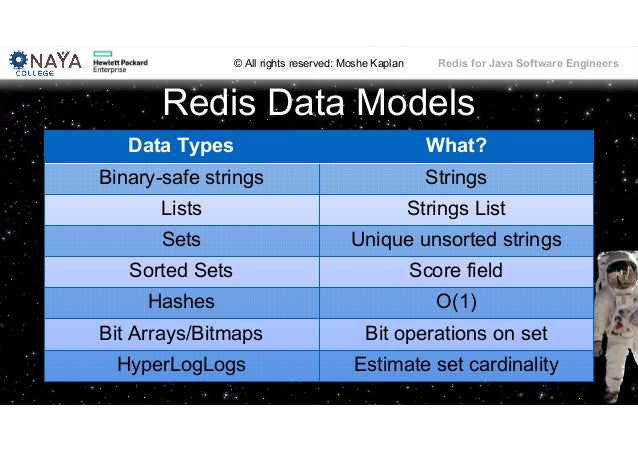 NAYA COLLEGE
Hewlett Packard Enterprise
© All rights reserved: Moshe Kaplan
Redis for Java Software Engineers

Redis Data Models

| Data Types | What? |
|---|---|
| Binary-safe strings | Strings |
| Lists | Strings List |
| Sets | Unique unsorted strings |
| Sorted Sets | Score field |
| Hashes | O(1) |
| Bit Arrays/Bitmaps | Bit operations on set |
| HyperLogLogs | Estimate set cardinality |